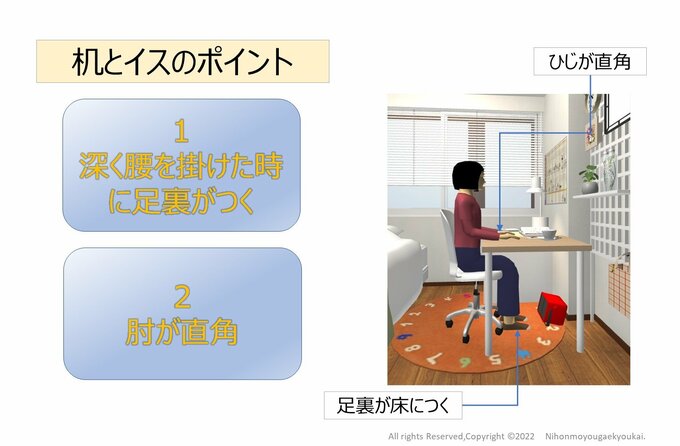 机とイスのポイント

1
深く腰を掛けた時に足裏がつく

2
肘が直角

ひじが直角

足裏が床につく

All rights Reserved,Copyright ©2022 Nihonmoyougaekyoukai.